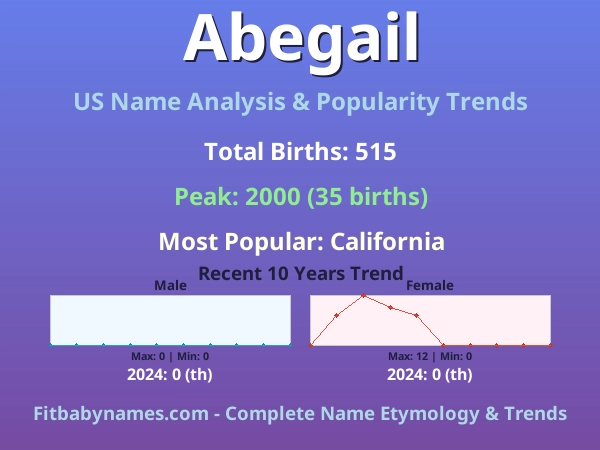 Abegail

US Name Analysis & Popularity Trends

Total Births: 515

Peak: 2000 (35 births)

Most Popular: California

Recent 10 Years Trend

Male

Max: 0 | Min: 0

2024: 0 (th)

Female

Max: 12 | Min: 0

2024: 0 (th)

Fitbabynames.com - Complete Name Etymology & Trends